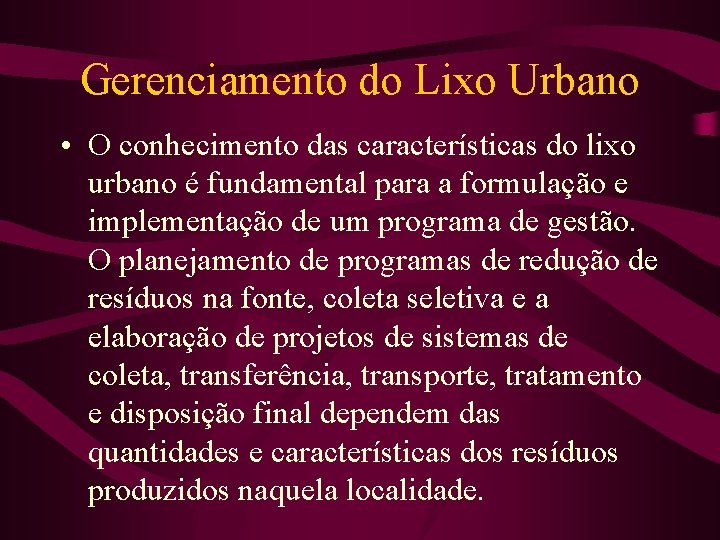 Gerenciamento do Lixo Urbano

• O conhecimento das características do lixo urbano é fundamental para a formulação e implementação de um programa de gestão. O planejamento de programas de redução de resíduos na fonte, coleta seletiva e a elaboração de projetos de sistemas de coleta, transferência, transporte, tratamento e disposição final dependem das quantidades e características dos resíduos produzidos naquela localidade.